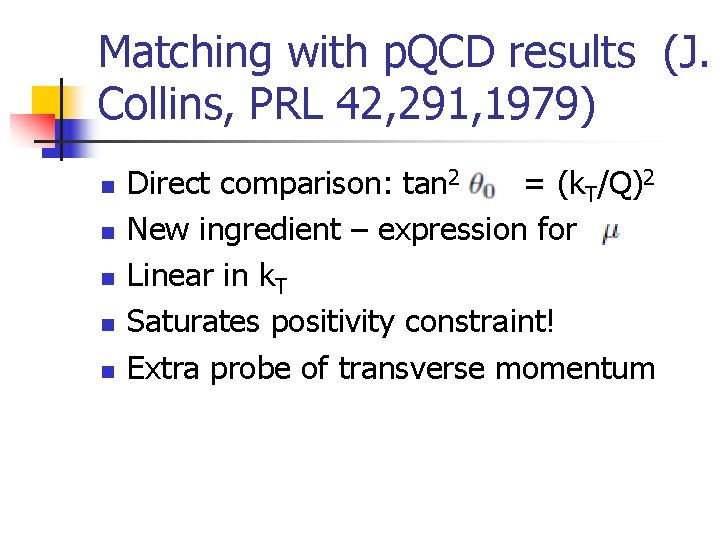 Matching with pQCD results (J. Collins, PRL 42,291,1979)

- Direct comparison: $\tan^2 \theta_0 = (k_T/Q)^2$
- New ingredient – expression for $\mu$
- Linear in $k_T$
- Saturates positivity constraint!
- Extra probe of transverse momentum